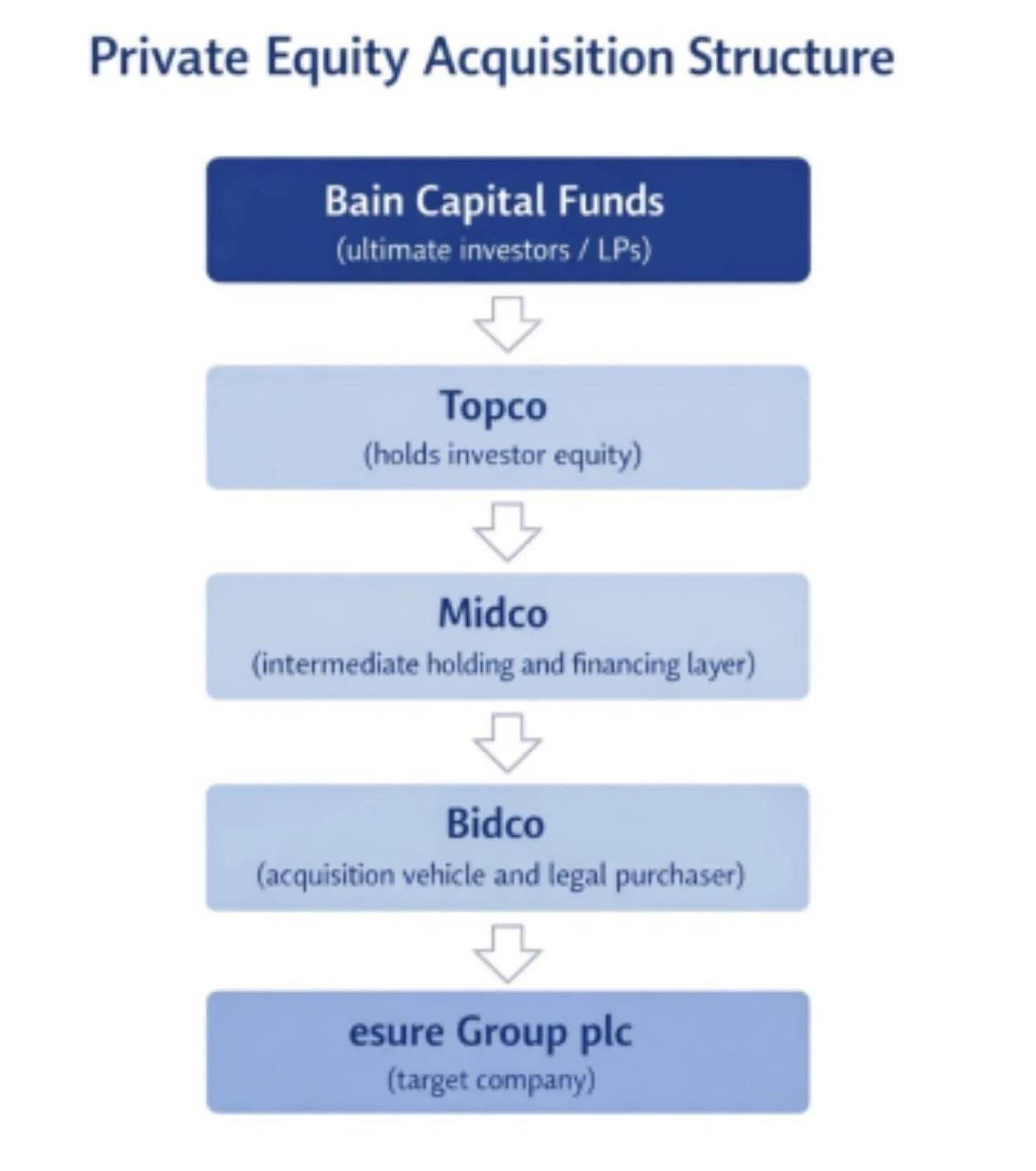 Private Equity Acquisition Structure

Bain Capital Funds
(ultimate investors / LPs)

Topco
(holds investor equity)

Midco
(intermediate holding and financing layer)

Bidco
(acquisition vehicle and legal purchaser)

esure Group plc
(target company)